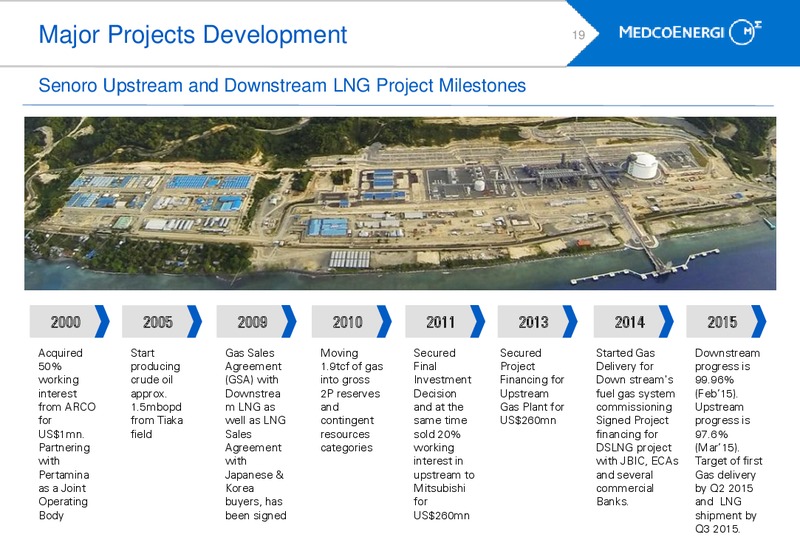 Major Projects Development

19

MEDCOENERGI

Senoro Upstream and Downstream LNG Project Milestones

2000

Acquired 50% working interest from ARCO for US$1mn. Partnering with Pertamina as a Joint Operating Body

2005

Start producing crude oil approx. 1.5mbopd from Tiaka field

2009

Gas Sales Agreement (GSA) with Downstream LNG as well as LNG Sales Agreement with Japanese & Korea buyers, has been signed

2010

Moving 1.9tcf of gas into gross 2P reserves and contingent resources categories

2011

Secured Final Investment Decision and at the same time sold 20% working interest in upstream to Mitsubishi for US$260mn

2013

Secured Project Financing for Upstream Gas Plant for US$260mn

2014

Started Gas Delivery for Down stream's fuel gas system commissioning Signed Project financing for DSLNG project with JBIC, ECAs and several commercial Banks.

2015

Downstream progress is 99.96% (Feb'15). Upstream progress is 97.6% (Mar'15). Target of first Gas delivery by Q2 2015 and LNG shipment by Q3 2015.